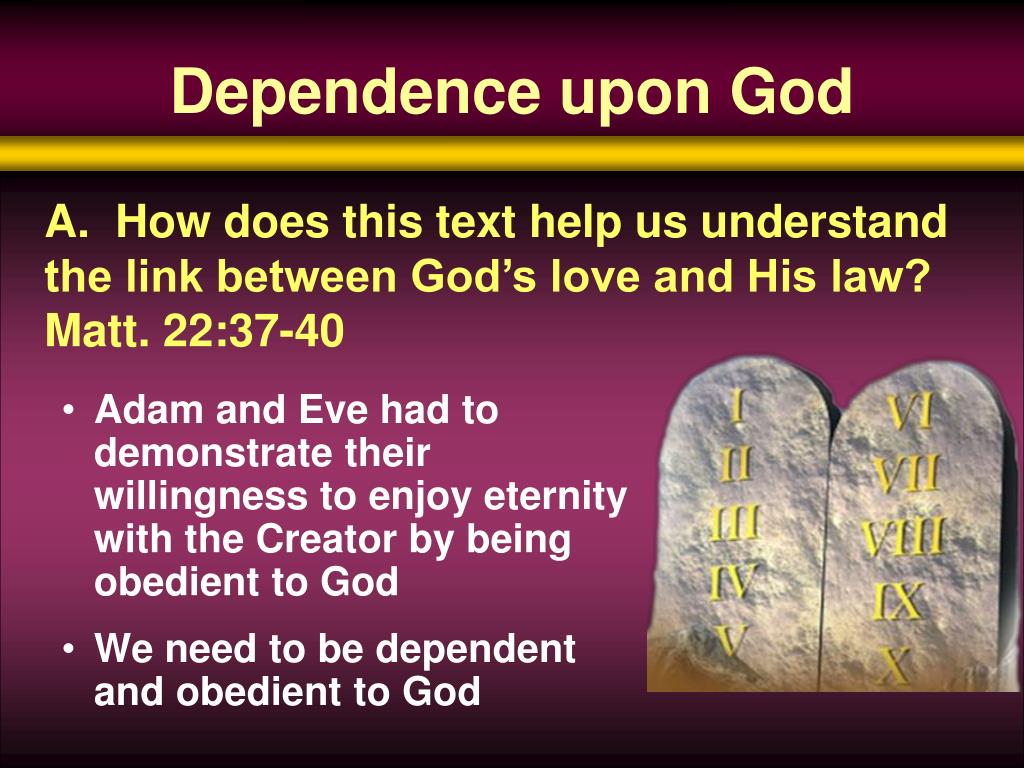 Dependence upon God

A. How does this text help us understand the link between God's love and His law? Matt. 22:37-40

• Adam and Eve had to demonstrate their willingness to enjoy eternity with the Creator by being obedient to God

• We need to be dependent and obedient to God

I
II
III
IV
V

VI
VII
VIII
IX
X